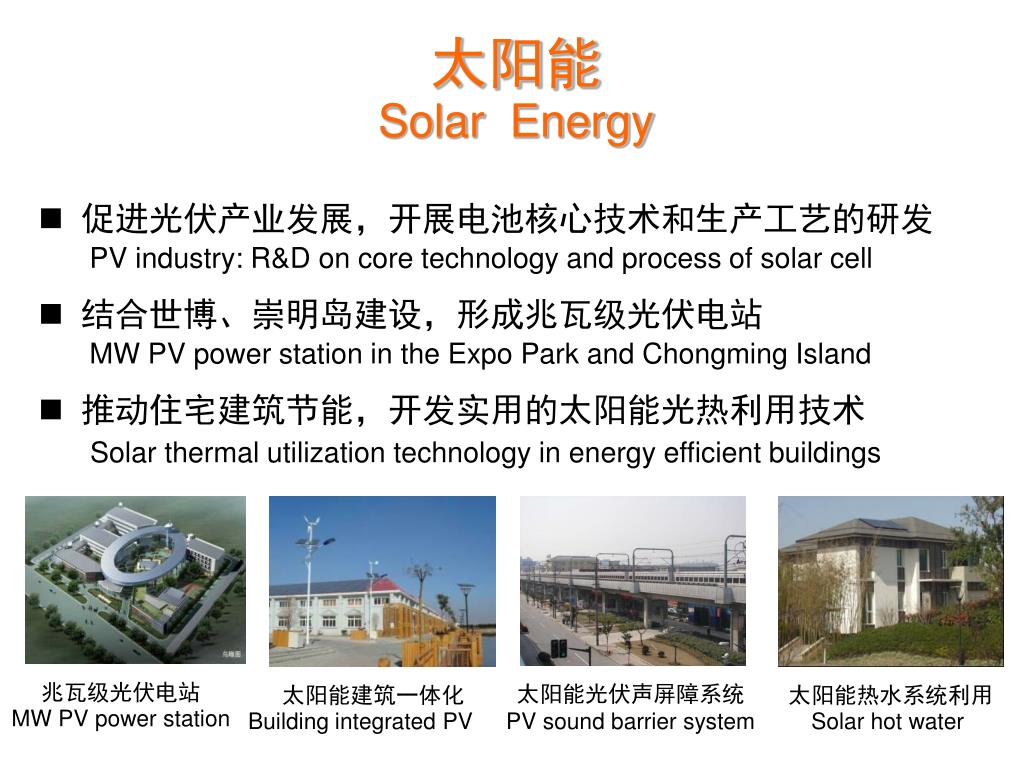 太阳能
Solar Energy

■ 促进光伏产业发展，开展电池核心技术和生产工艺的研发
PV industry: R&D on core technology and process of solar cell

■ 结合世博、崇明岛建设，形成兆瓦级光伏电站
MW PV power station in the Expo Park and Chongming Island

■ 推动住宅建筑节能，开发实用的太阳能光热利用技术
Solar thermal utilization technology in energy efficient buildings

兆瓦级光伏电站
MW PV power station

太阳能建筑一体化
Building integrated PV

太阳能光伏声屏障系统
PV sound barrier system

太阳能热水系统利用
Solar hot water